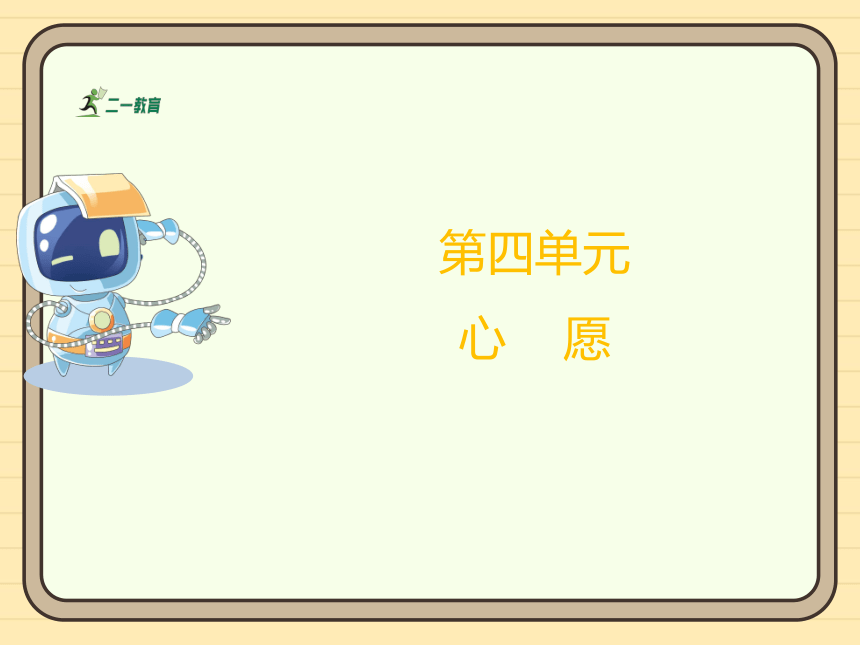 二一教育

第四单元

心　愿